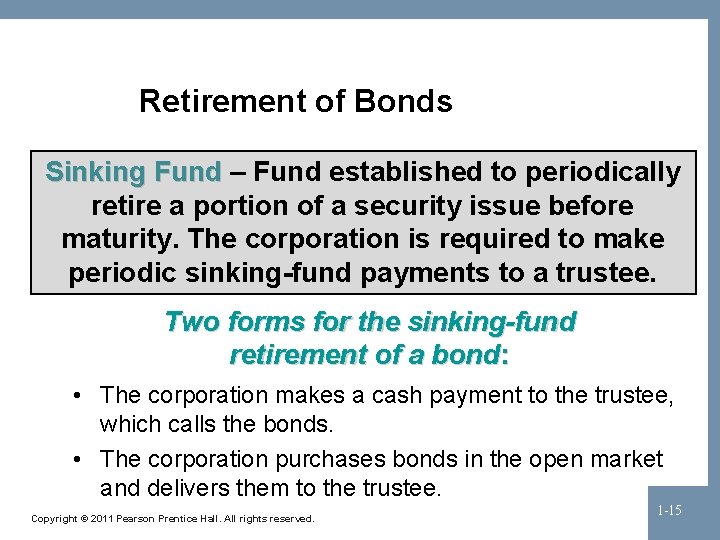 Retirement of Bonds

Sinking Fund – Fund established to periodically retire a portion of a security issue before maturity. The corporation is required to make periodic sinking-fund payments to a trustee.

Two forms for the sinking-fund retirement of a bond:

• The corporation makes a cash payment to the trustee, which calls the bonds.

• The corporation purchases bonds in the open market and delivers them to the trustee.

Copyright © 2011 Pearson Prentice Hall. All rights reserved.

1-15